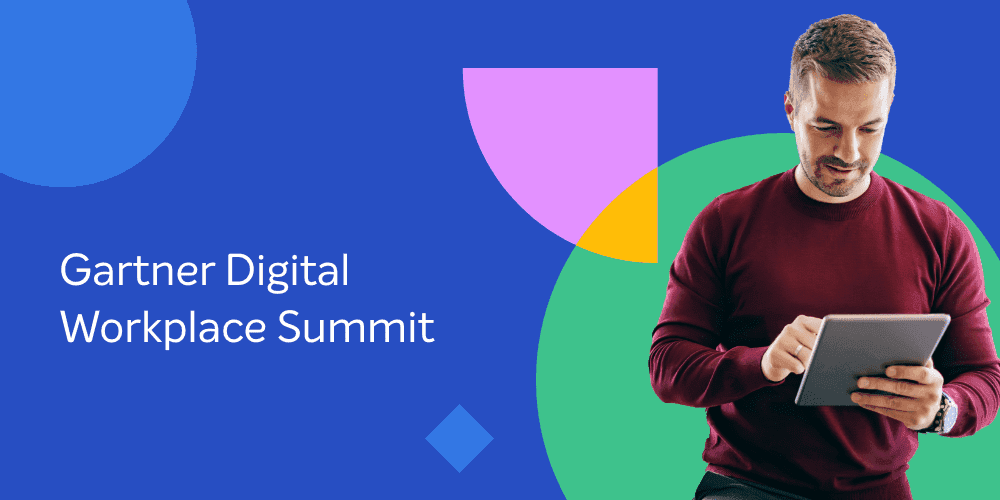 Gartner Digital Workplace Summit